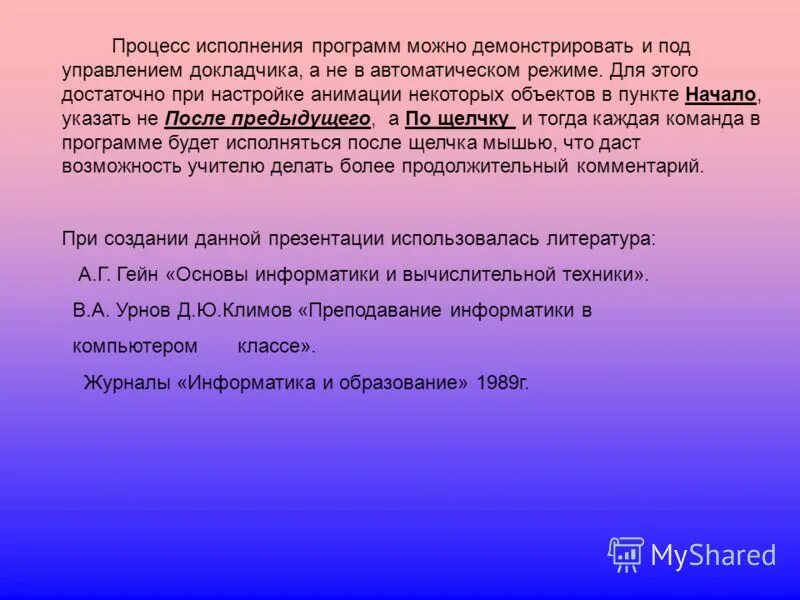 Процесс исполнения программ можно демонстрировать и под управлением докладчика, а не в автоматическом режиме. Для этого достаточно при настройке анимации некоторых объектов в пункте Начало, указать не После предыдущего, а По щелчку и тогда каждая команда в программе будет исполняться после щелчка мышью, что даст возможность учителю делать более продолжительный комментарий.

При создании данной презентации использовалась литература:

А.Г. Гейн «Основы информатики и вычислительной техники».

В.А. Урнов Д.Ю.Климов «Преподавание информатики в компьютером классе».

Журналы «Информатика и образование» 1989г.

MyShared